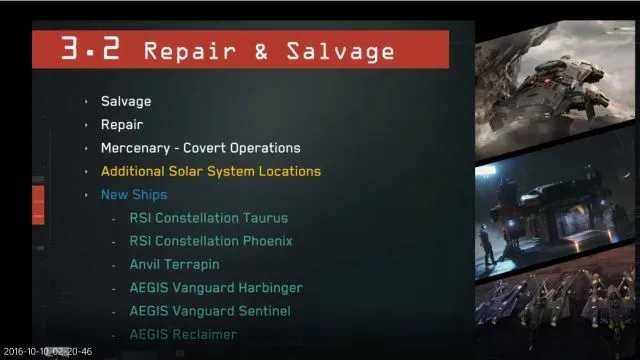 3.2 Repair & Salvage

- Salvage
- Repair
- Mercenary - Covert Operations
- Additional Solar System Locations
- New Ships
  - RSI Constellation Taurus
  - RSI Constellation Phoenix
  - Anvil Terrapin
  - AEGIS Vanguard Harbinger
  - AEGIS Vanguard Sentinel
  - AEGIS Reclaimer

2016-10-10_02-20-46